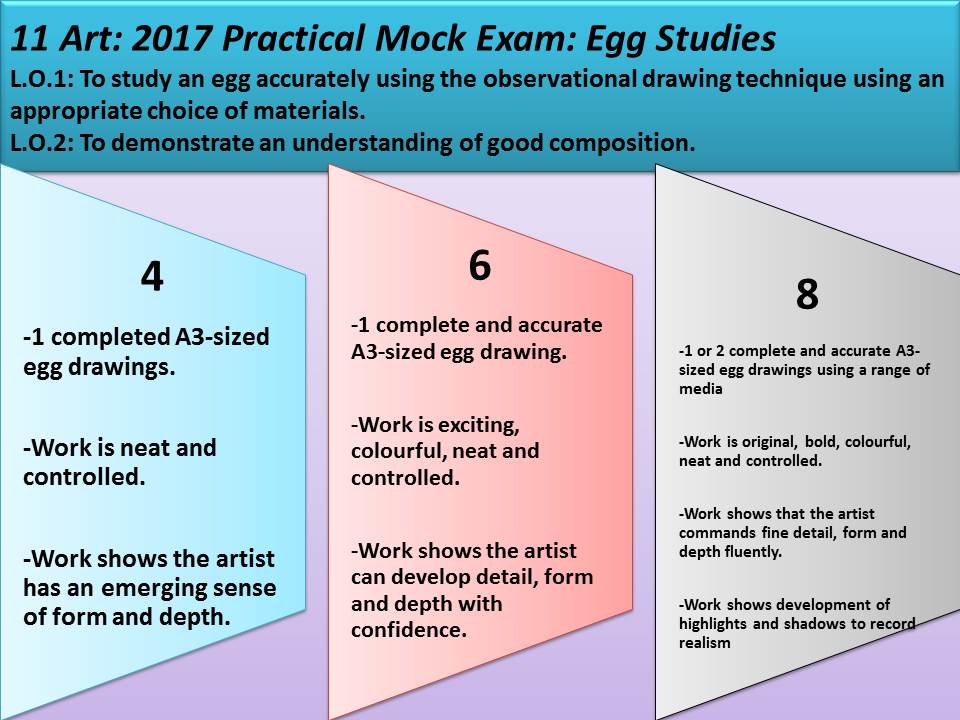 11 Art: 2017 Practical Mock Exam: Egg Studies
L.O.1: To study an egg accurately using the observational drawing technique using an appropriate choice of materials.
L.O.2: To demonstrate an understanding of good composition.

4

-1 completed A3-sized egg drawings.

-Work is neat and controlled.

-Work shows the artist has an emerging sense of form and depth.

6

-1 complete and accurate A3-sized egg drawing.

-Work is exciting, colourful, neat and controlled.

-Work shows the artist can develop detail, form and depth with confidence.

8

-1 or 2 complete and accurate A3-sized egg drawings using a range of media

-Work is original, bold, colourful, neat and controlled.

-Work shows that the artist commands fine detail, form and depth fluently.

-Work shows development of highlights and shadows to record realism